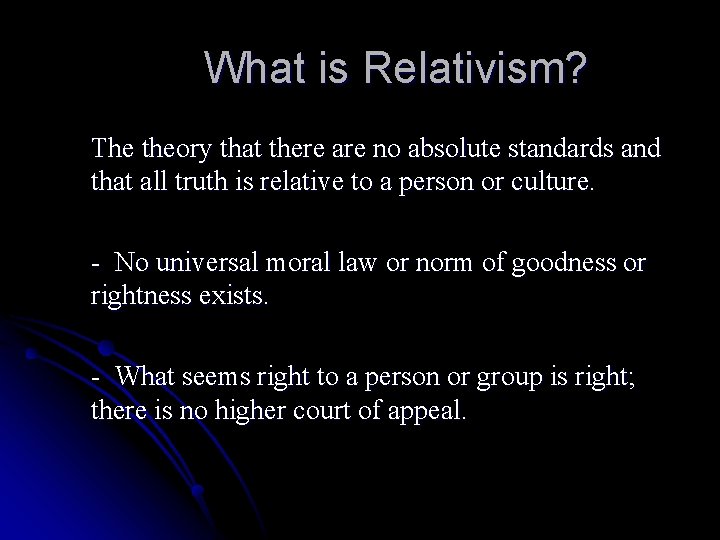 What is Relativism?

The theory that there are no absolute standards and that all truth is relative to a person or culture.

- No universal moral law or norm of goodness or rightness exists.

- What seems right to a person or group is right; there is no higher court of appeal.